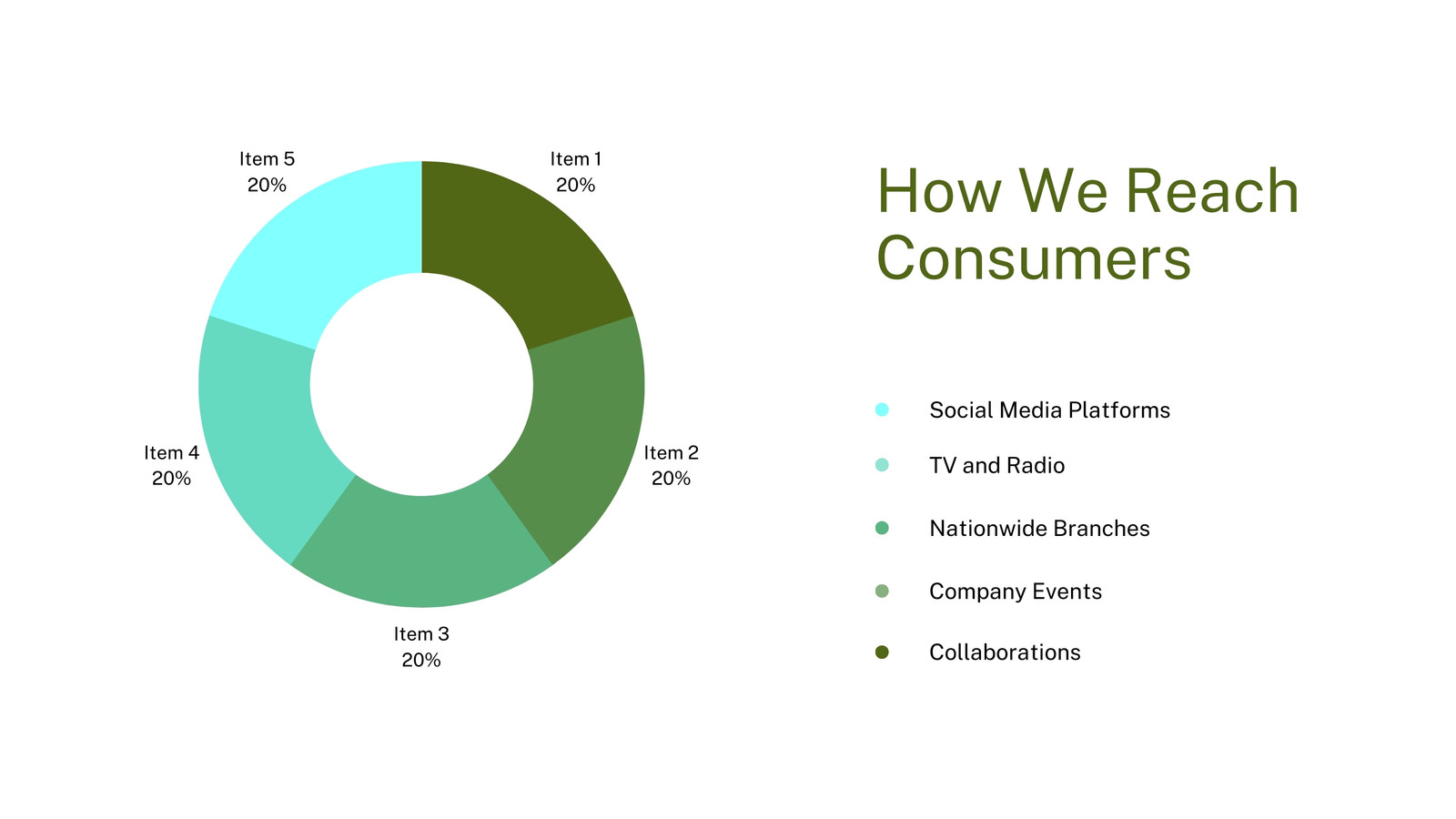 Item 5
20%

Item 1
20%

Item 4
20%

Item 2
20%

Item 3
20%

How We Reach Consumers

Social Media Platforms

TV and Radio

Nationwide Branches

Company Events

Collaborations